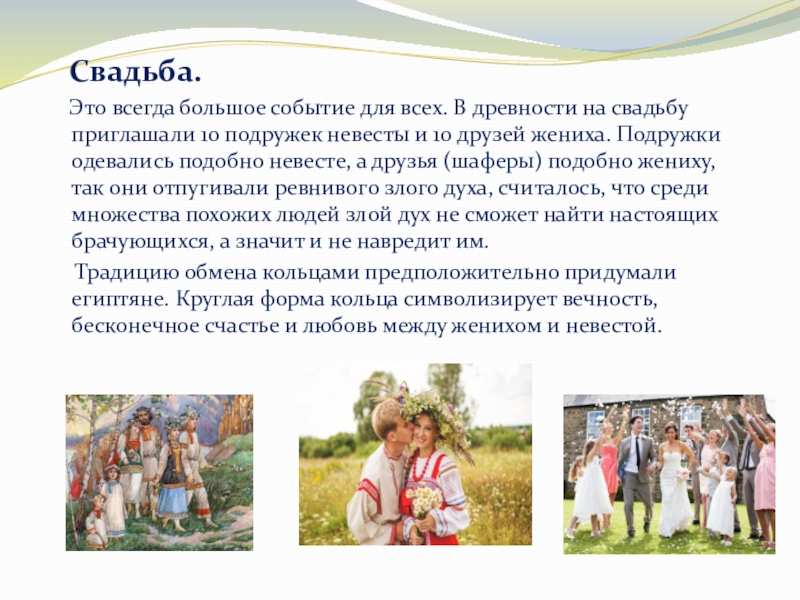 Свадьба.

Это всегда большое событие для всех. В древности на свадьбу приглашали 10 подружек невесты и 10 друзей жениха. Подружки одевались подобно невесте, а друзья (шаферы) подобно жениху, так они отпугивали ревнивого злого духа, считалось, что среди множества похожих людей злой дух не сможет найти настоящих брачующихся, а значит и не навредит им.

Традицию обмена кольцами предположительно придумали египтяне. Круглая форма кольца символизирует вечность, бесконечное счастье и любовь между женихом и невестой.